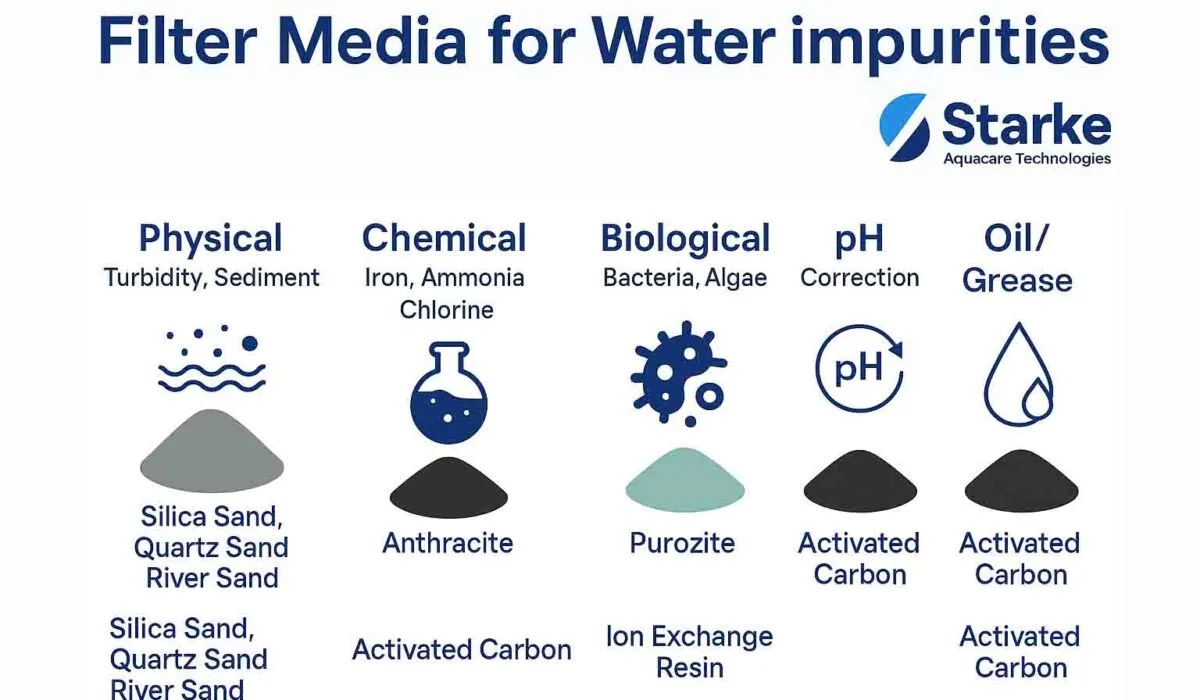 Filter Media for Water impurities

Starke
Aquacare Technologies

Physical
Turbidity, Sediment

Silica Sand, Quartz Sand River Sand

Silica Sand, Quartz Sand River Sand

Chemical
Iron, Ammonia Chlorine

Anthracite

Activated Carbon

Biological
Bacteria, Algae

Purozite

Ion Exchange Resin

pH
Correction

pH

Activated Carbon

Oil/ Grease

Activated Carbon

Activated Carbon